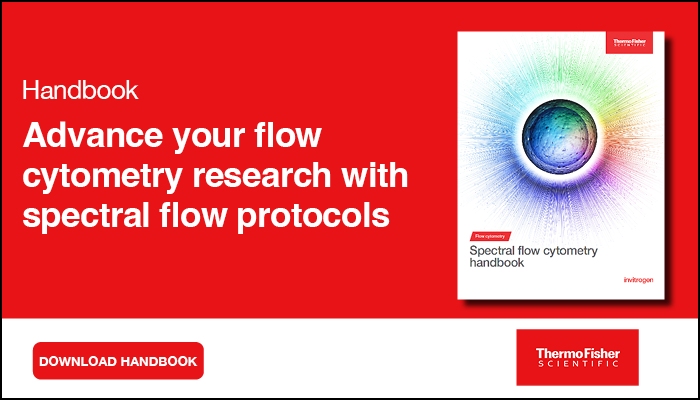 Handbook

Advance your flow cytometry research with spectral flow protocols

ThermoFisher SCIENTIFIC

Flow cytometry

Spectral flow cytometry handbook

invitrogen

DOWNLOAD HANDBOOK

ThermoFisher SCIENTIFIC